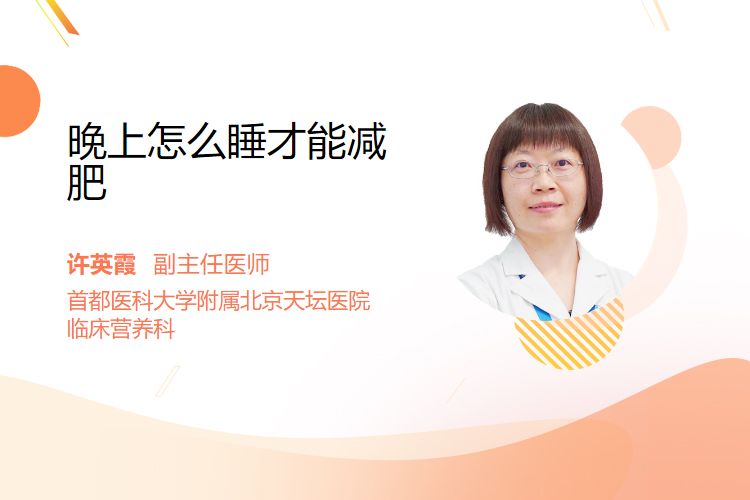 晚上怎么睡才能减肥

许英霞 副主任医师
首都医科大学附属北京天坛医院
临床营养科